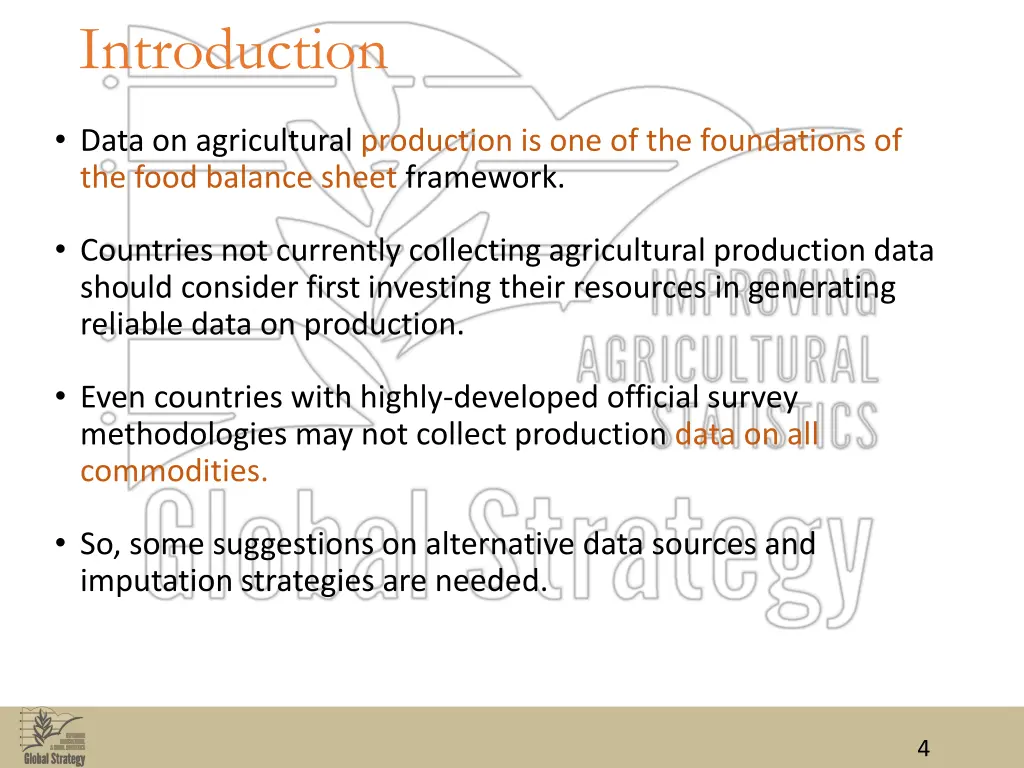 Introduction

• Data on agricultural production is one of the foundations of the food balance sheet framework.

• Countries not currently collecting agricultural production data should consider first investing their resources in generating reliable data on production.

• Even countries with highly-developed official survey methodologies may not collect production data on all commodities.

• So, some suggestions on alternative data sources and imputation strategies are needed.

IMPROVING AGRICULTURAL STATISTICS Global Strategy

Global Strategy

4